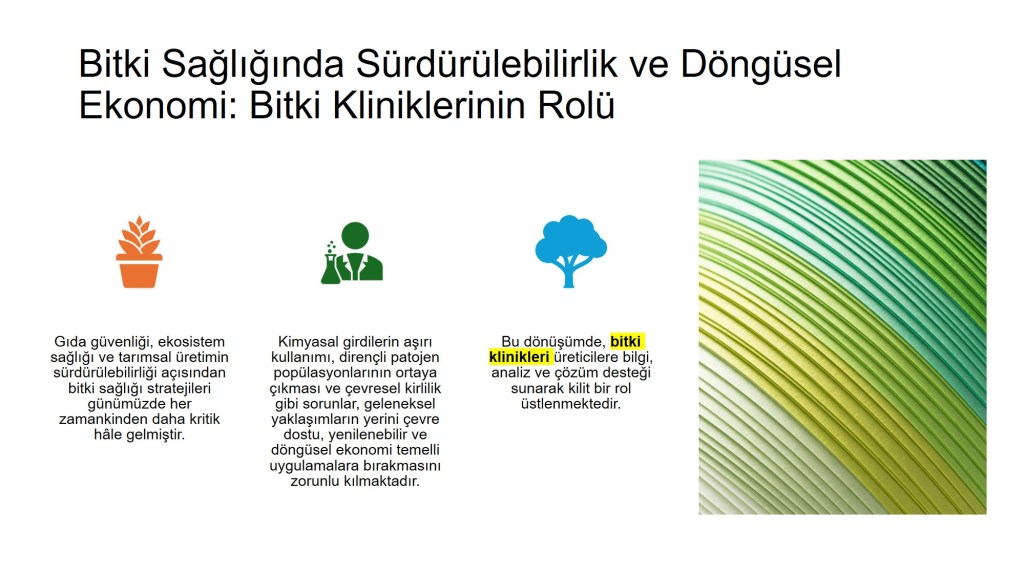 Bitki Sağlığında Sürdürülebilirlik ve Döngüsel Ekonomi: Bitki Kliniklerinin Rolü

Gıda güvenliği, ekosistem sağlığı ve tarımsal üretimin sürdürülebilirliği açısından bitki sağlığı stratejileri günümüzde her zamankinden daha kritik hâle gelmiştir.

Kimyasal girdilerin aşırı kullanımı, dirençli patojen popülasyonlarının ortaya çıkması ve çevresel kirlilik gibi sorunlar, geleneksel yaklaşımların yerini çevre dostu, yenilenebilir ve döngüsel ekonomi temelli uygulamalara bırakmasını zorunlu kılmaktadır.

Bu dönüşümde, bitki klinikleri üreticilere bilgi, analiz ve çözüm desteği sunarak kilit bir rol üstlenmektedir.